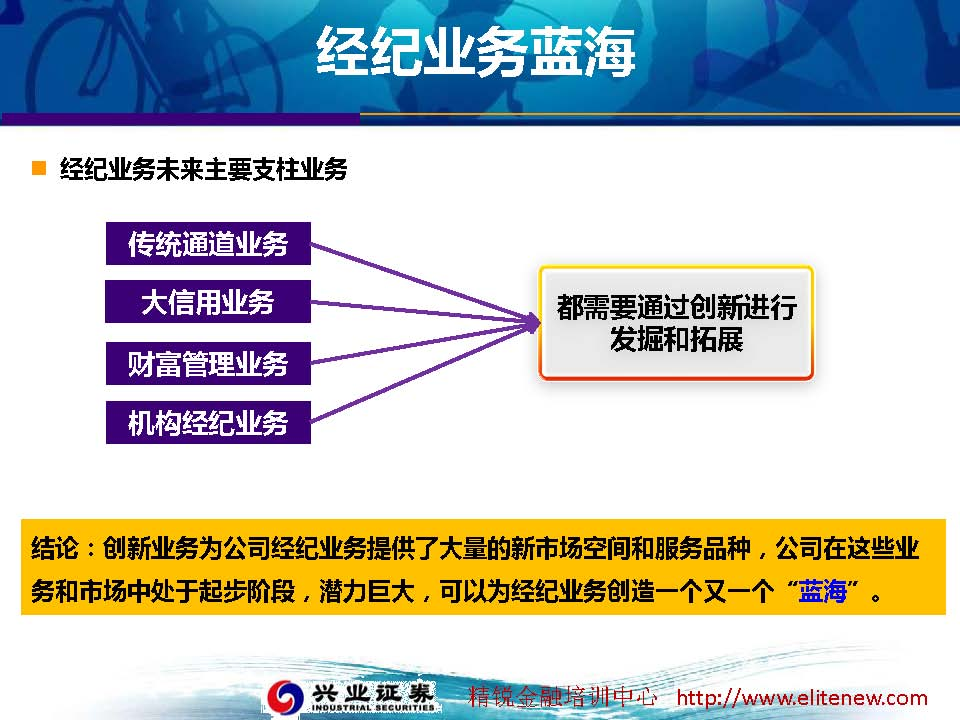 经纪业务蓝海

经纪业务未来主要支柱业务

传统通道业务

大信用业务

财富管理业务

机构经纪业务

都需要通过创新进行发掘和拓展

结论：创新业务为公司经纪业务提供了大量的新市场空间和服务品种，公司在这些业务和市场中处于起步阶段，潜力巨大，可以为经纪业务创造一个又一个“蓝海”。

兴业证券 INDUSTRIAL SECURITIES 精锐金融培训中心 http://www.elitenew.com